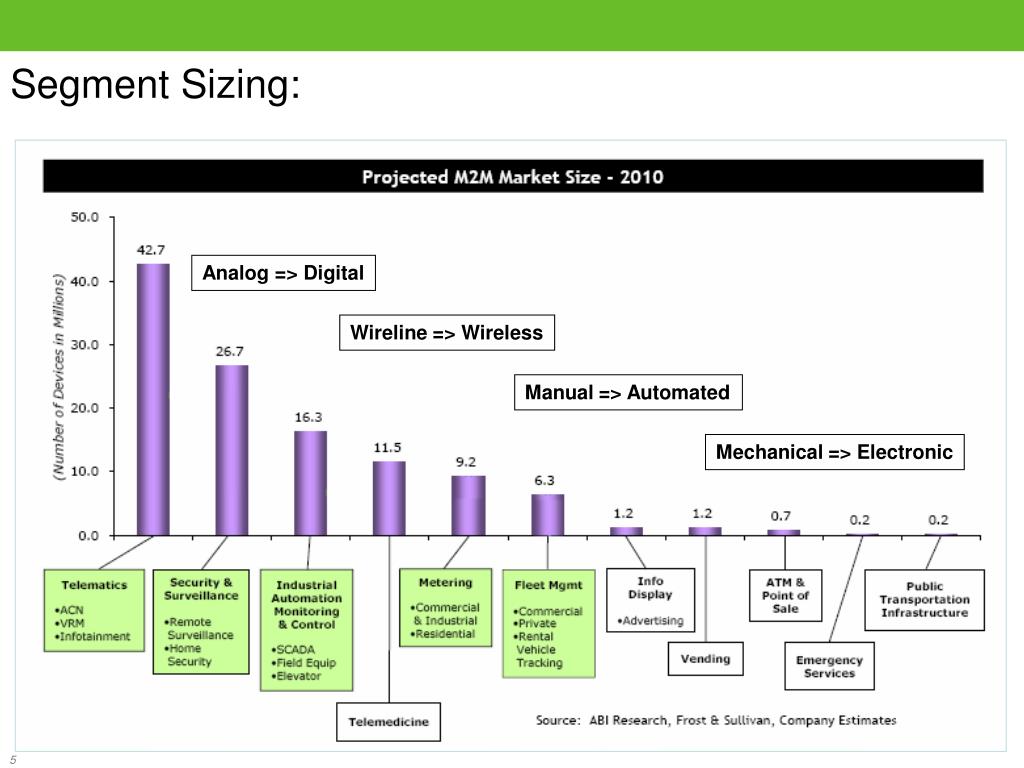 Segment Sizing:

Projected M2M Market Size - 2010

(Number of Devices in Millions)

50.0
40.0
30.0
20.0
10.0
0.0

42.7
26.7
16.3
11.5
9.2
6.3
1.2
1.2
0.7
0.2
0.2

Analog => Digital

Wireline => Wireless

Manual => Automated

Mechanical => Electronic

Telematics
•ACN
•VRM
•Infotainment

Security & Surveillance
•Remote Surveillance
•Home Security

Industrial Automation Monitoring & Control
•SCADA
•Field Equip
•Elevator

Telemedicine

Metering
•Commercial & Industrial
•Residential

Fleet Mgmt
•Commercial
•Private
•Rental Vehicle Tracking

Info Display
•Advertising

Vending

ATM & Point of Sale

Emergency Services

Public Transportation Infrastructure

Source: ABI Research, Frost & Sullivan, Company Estimates

5